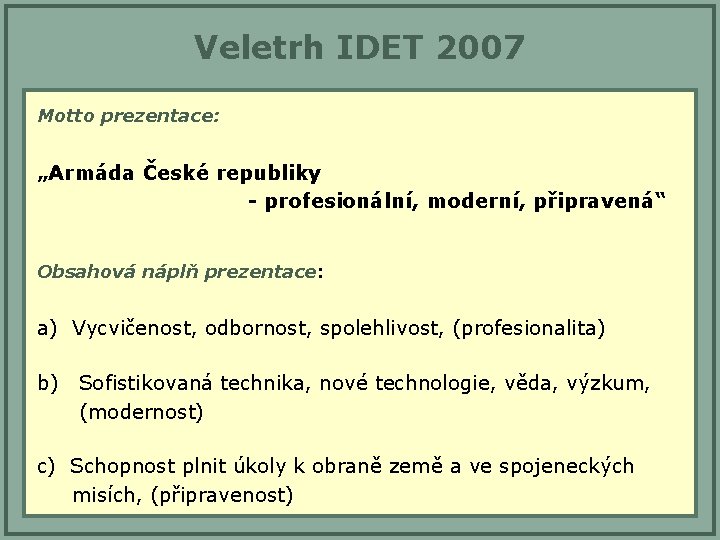 Veletrh IDET 2007

Motto prezentace:

„Armáda České republiky
- profesionální, moderní, připravená“

Obsahová náplň prezentace:

a) Vycvičenost, odbornost, spolehlivost, (profesionalita)

b) Sofistikovaná technika, nové technologie, věda, výzkum, (modernost)

c) Schopnost plnit úkoly k obraně země a ve spojeneckých misích, (připravenost)